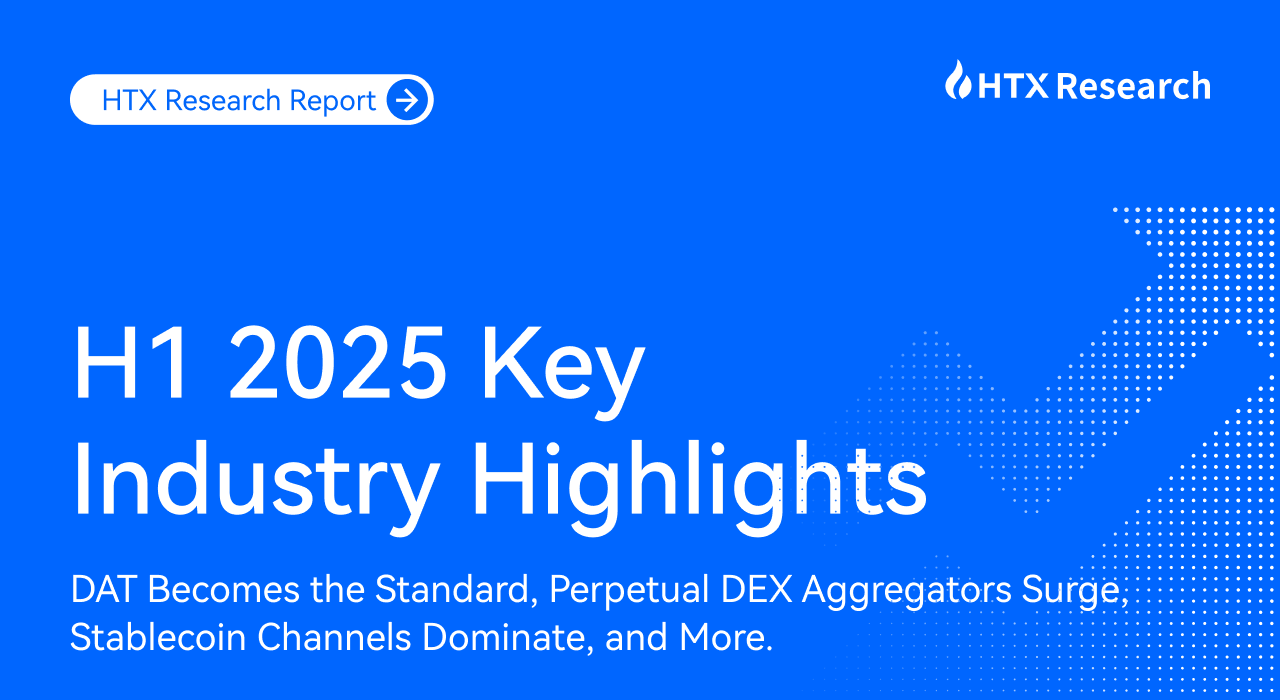 HTX Research Report

HTX Research

H1 2025 Key Industry Highlights

DAT Becomes the Standard, Perpetual DEX Aggregators Surge, Stablecoin Channels Dominate, and More.